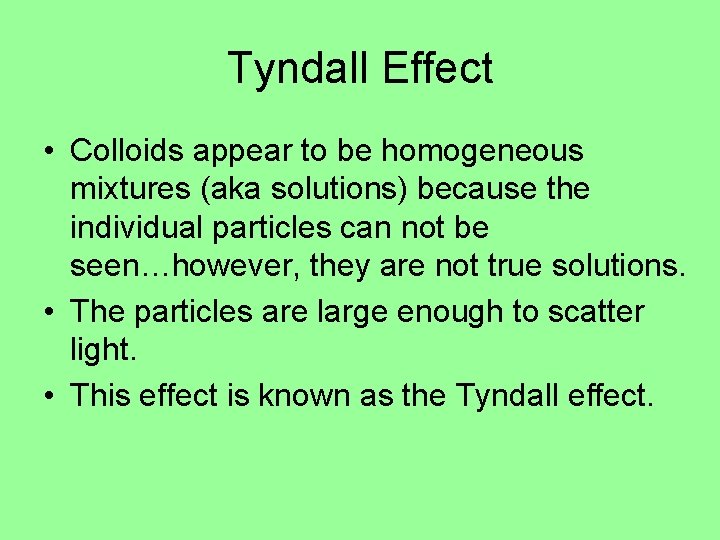 Tyndall Effect

• Colloids appear to be homogeneous mixtures (aka solutions) because the individual particles can not be seen…however, they are not true solutions.

• The particles are large enough to scatter light.

• This effect is known as the Tyndall effect.